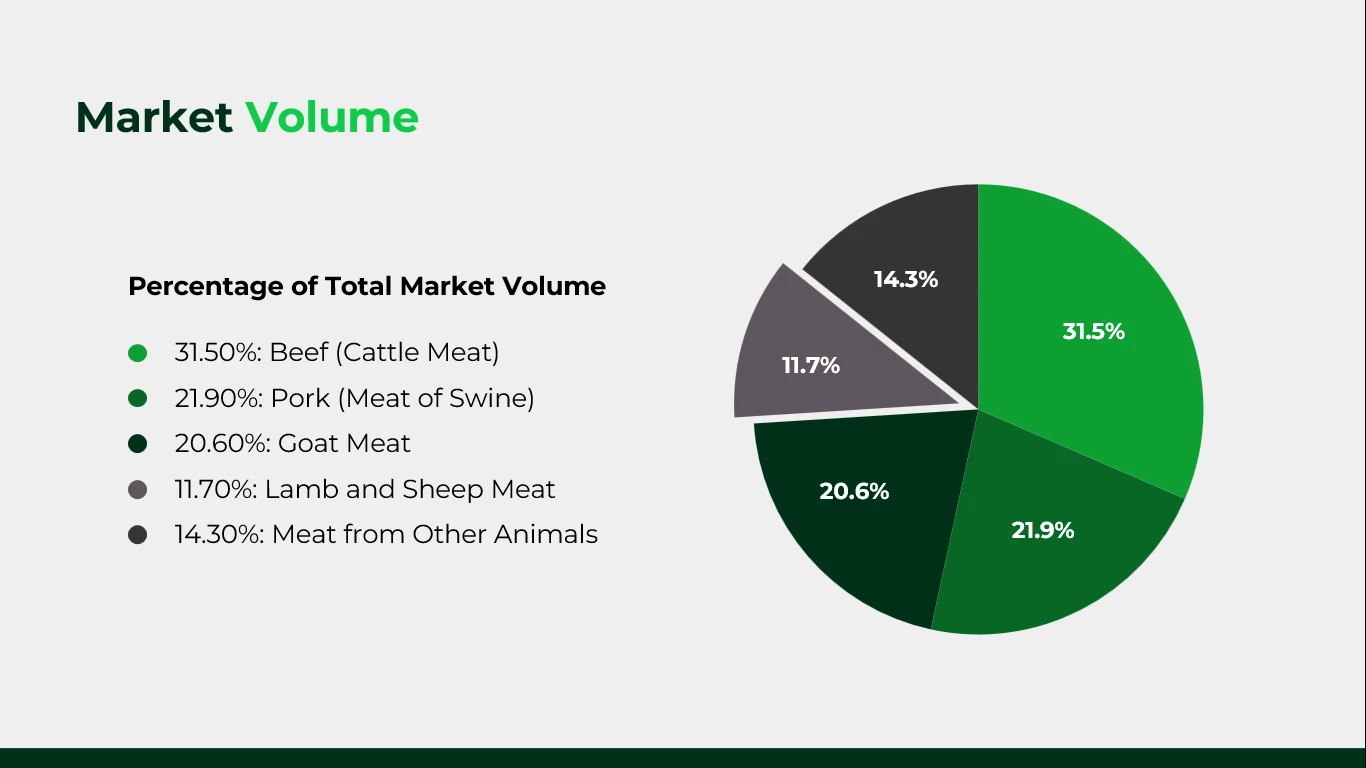 Market Volume

Percentage of Total Market Volume

31.50%: Beef (Cattle Meat)
21.90%: Pork (Meat of Swine)
20.60%: Goat Meat
11.70%: Lamb and Sheep Meat
14.30%: Meat from Other Animals

14.3%
31.5%
11.7%
20.6%
21.9%